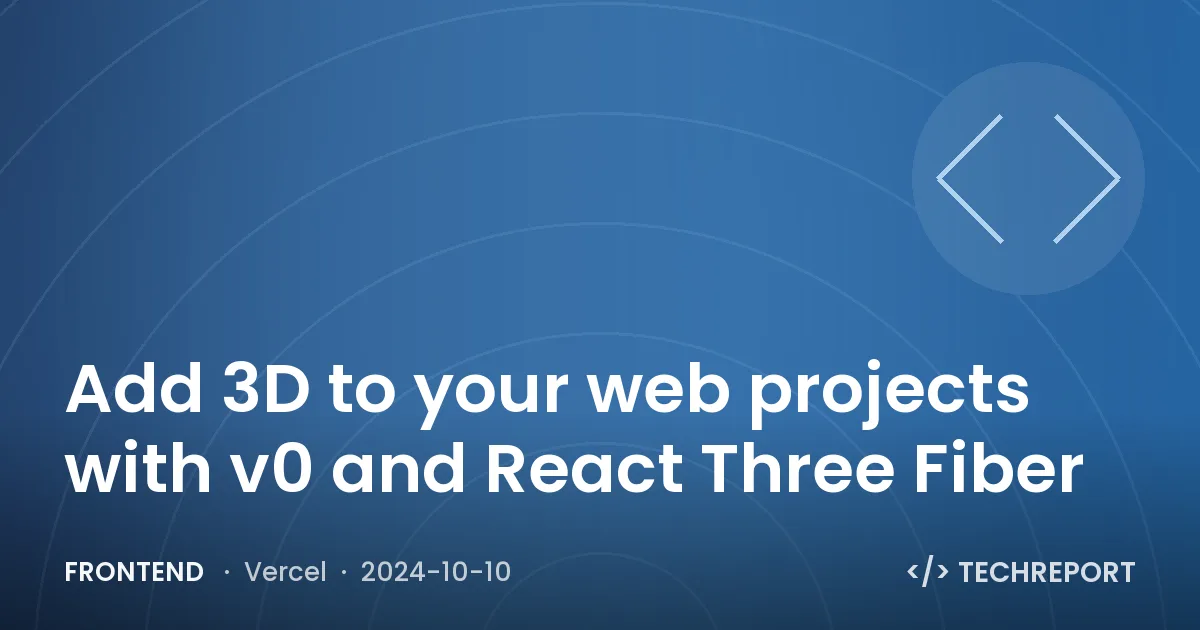 Add 3D to your web projects with v0 and React Three Fiber

FRONTEND · Vercel · 2024-10-10

</> TECHREPORT